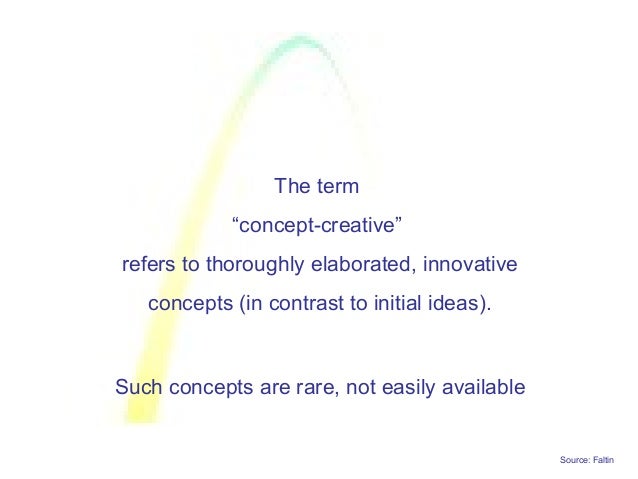 The term
“concept-creative”
refers to thoroughly elaborated, innovative concepts (in contrast to initial ideas).

Such concepts are rare, not easily available

Source: Faltin